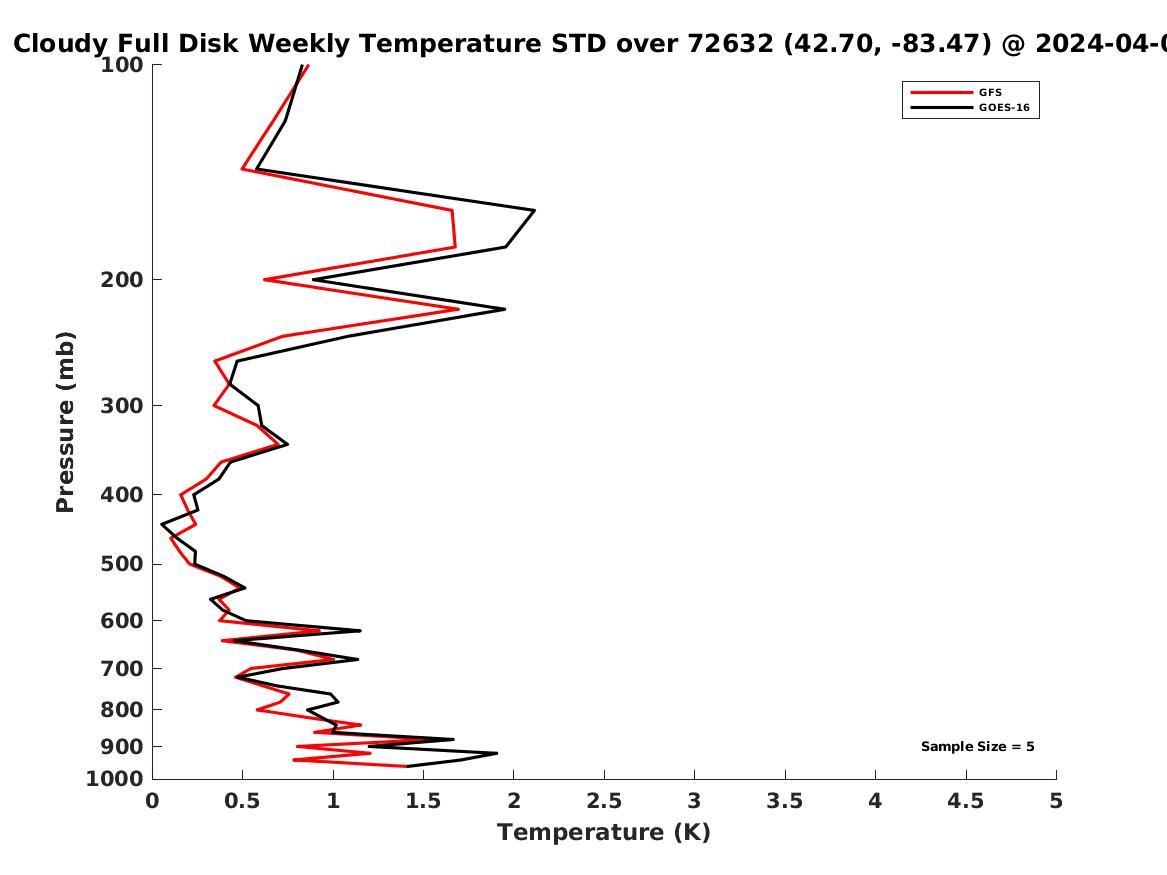 Cloudy Full Disk Weekly Temperature STD over 72632 (42.70, -83.47) @ 2024-04-0

GFS
GOES-16

Pressure (mb)
100
200
300
400
500
600
700
800
900
1000

Sample Size = 5

0
0.5
1
1.5
2
2.5
3
3.5
4
4.5
5
Temperature (K)